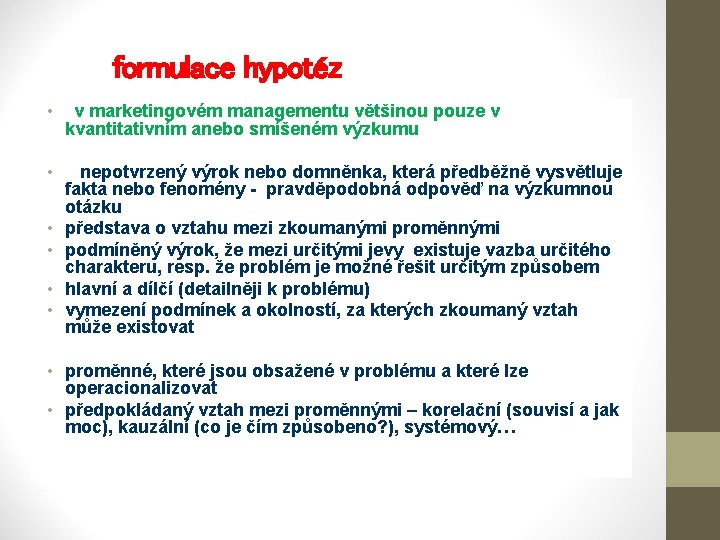 formulace hypotéz

• v marketingovém managementu většinou pouze v kvantitativním anebo smíšeném výzkumu

• nepotvrzený výrok nebo domněnka, která předběžně vysvětluje fakta nebo fenomény - pravděpodobná odpověď na výzkumnou otázku
• představa o vztahu mezi zkoumanými proměnnými
• podmíněný výrok, že mezi určitými jevy existuje vazba určitého charakteru, resp. že problém je možné řešit určitým způsobem
• hlavní a dílčí (detailněji k problému)
• vymezení podmínek a okolností, za kterých zkoumaný vztah může existovat

• proměnné, které jsou obsažené v problému a které lze operacionalizovat
• předpokládaný vztah mezi proměnnými – korelační (souvisí a jak moc), kauzální (co je čím způsobeno?), systémový…